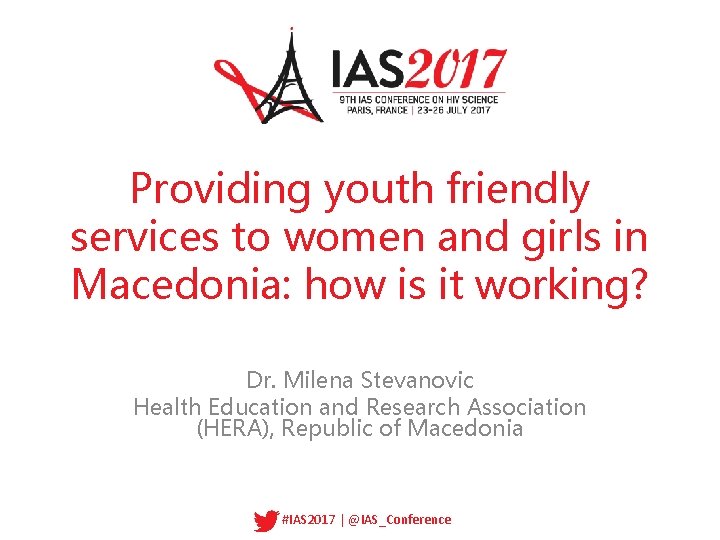 IAS2017
9TH IAS CONFERENCE ON HIV SCIENCE
PARIS, FRANCE | 23-26 JULY 2017

Providing youth friendly services to women and girls in Macedonia: how is it working?

Dr. Milena Stevanovic
Health Education and Research Association (HERA), Republic of Macedonia

#IAS2017 | @IAS_Conference